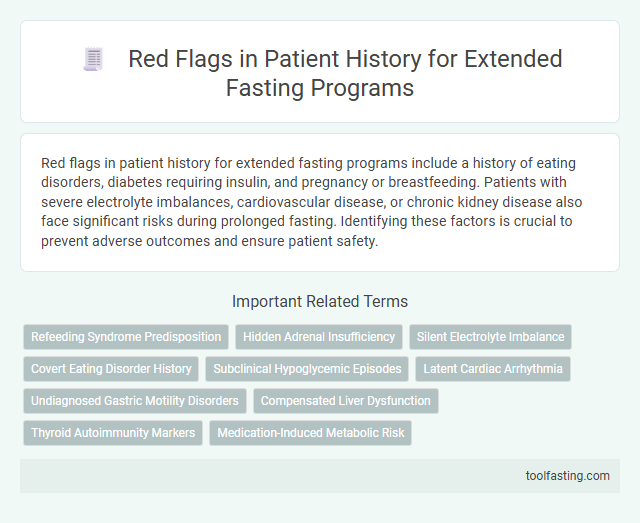 Red Flags in Patient History for Extended Fasting Programs

Red flags in patient history for extended fasting programs include a history of eating disorders, diabetes requiring insulin, and pregnancy or breastfeeding. Patients with severe electrolyte imbalances, cardiovascular disease, or chronic kidney disease also face significant risks during prolonged fasting. Identifying these factors is crucial to prevent adverse outcomes and ensure patient safety.

Important Related Terms

Refeeding Syndrome Predisposition
Hidden Adrenal Insufficiency
Silent Electrolyte Imbalance
Covert Eating Disorder History
Subclinical Hypoglycemic Episodes
Latent Cardiac Arrhythmia
Undiagnosed Gastric Motility Disorders
Compensated Liver Dysfunction
Thyroid Autoimmunity Markers
Medication-Induced Metabolic Risk

toolfasting.com